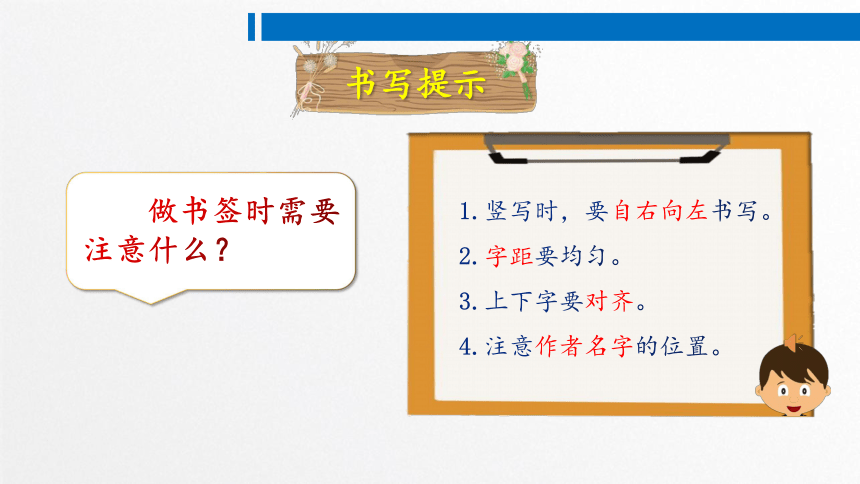 书写提示

做书签时需要注意什么？

1. 竖写时，要自右向左书写。

2. 字距要均匀。

3. 上下字要对齐。

4. 注意作者名字的位置。